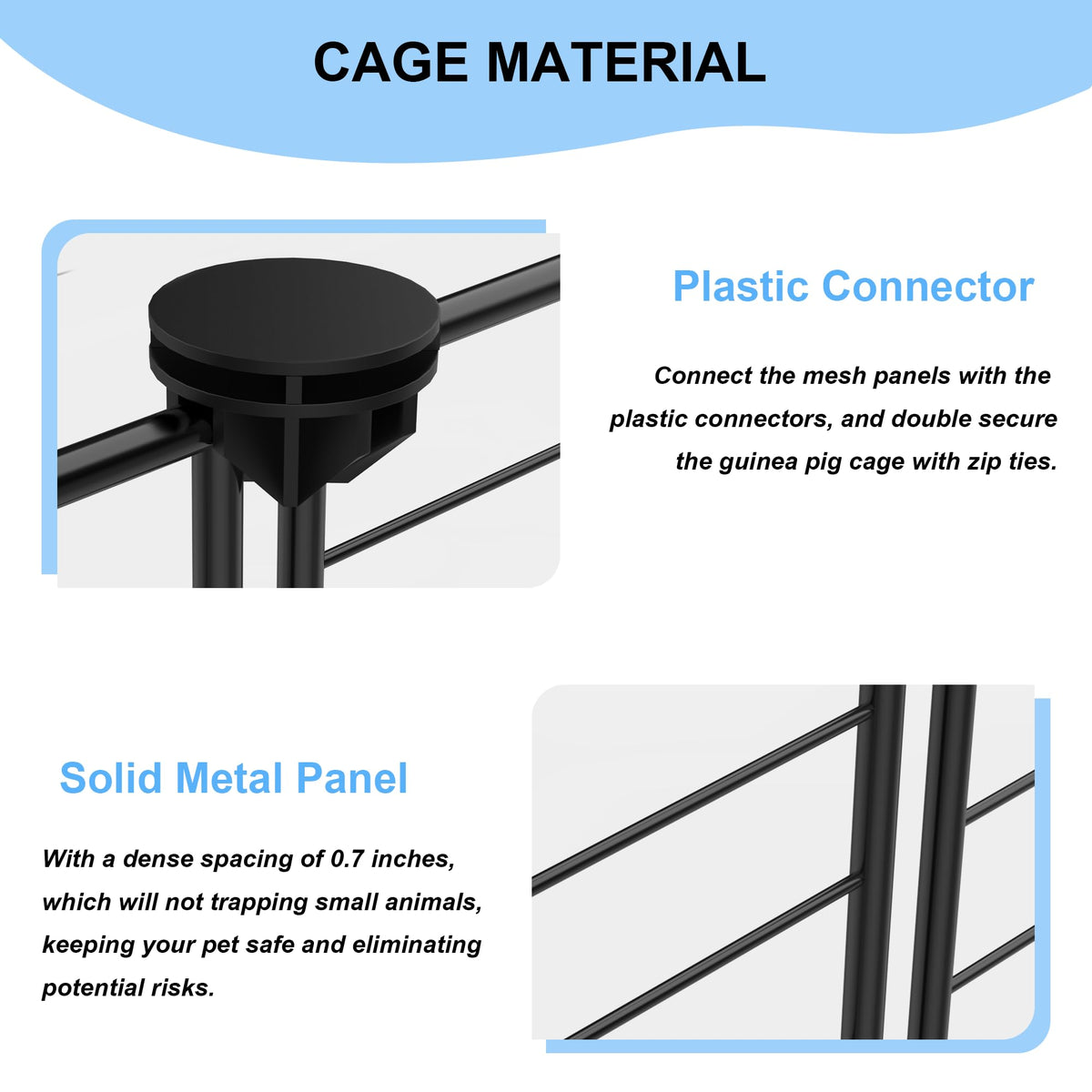 CAGE MATERIAL

Plastic Connector

Connect the mesh panels with the plastic connectors, and double secure the guinea pig cage with zip ties.

Solid Metal Panel

With a dense spacing of 0.7 inches, which will not trapping small animals, keeping your pet safe and eliminating potential risks.